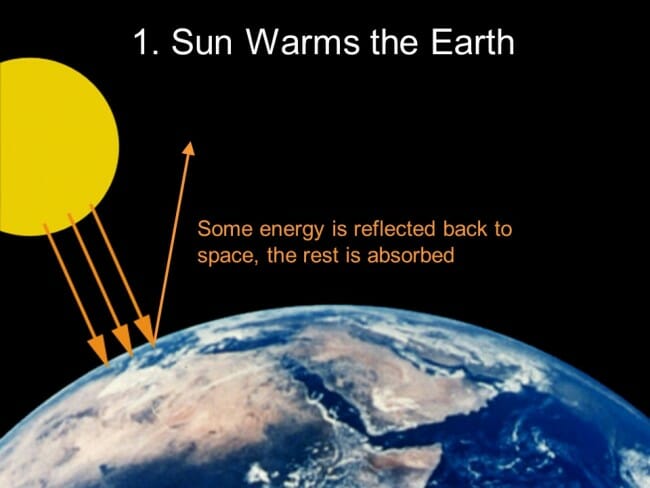 1. Sun Warms the Earth

Some energy is reflected back to space, the rest is absorbed